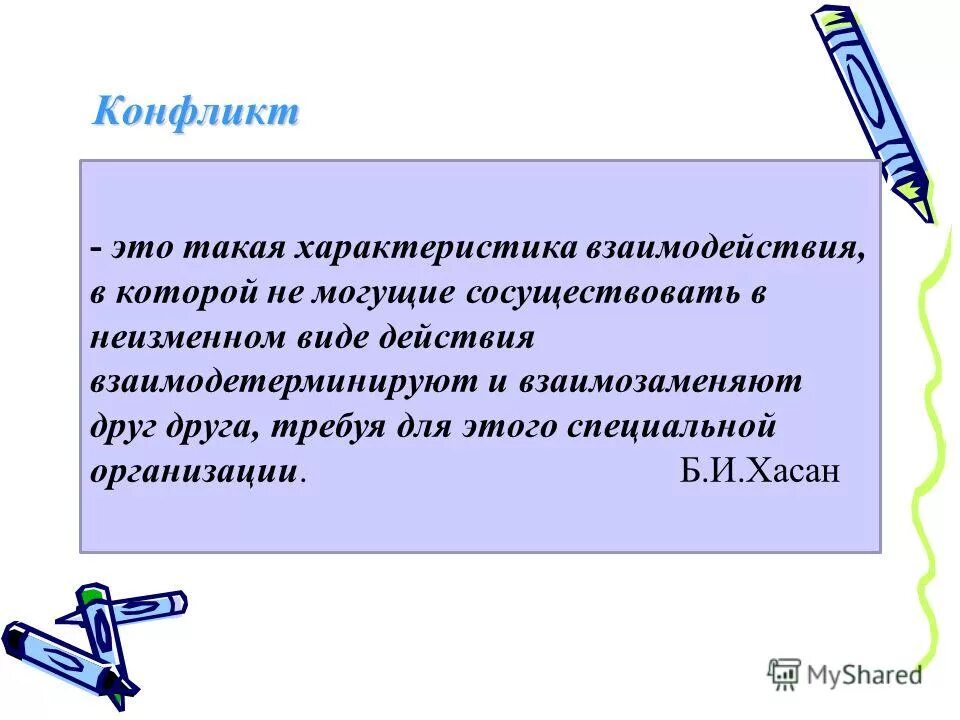 Конфликт

- это такая характеристика взаимодействия, в которой не могущие сосуществовать в неизменном виде действия взаимодетерминируют и взаимозаменяют друг друга, требуя для этого специальной организации. Б.И.Хасан

MyShared